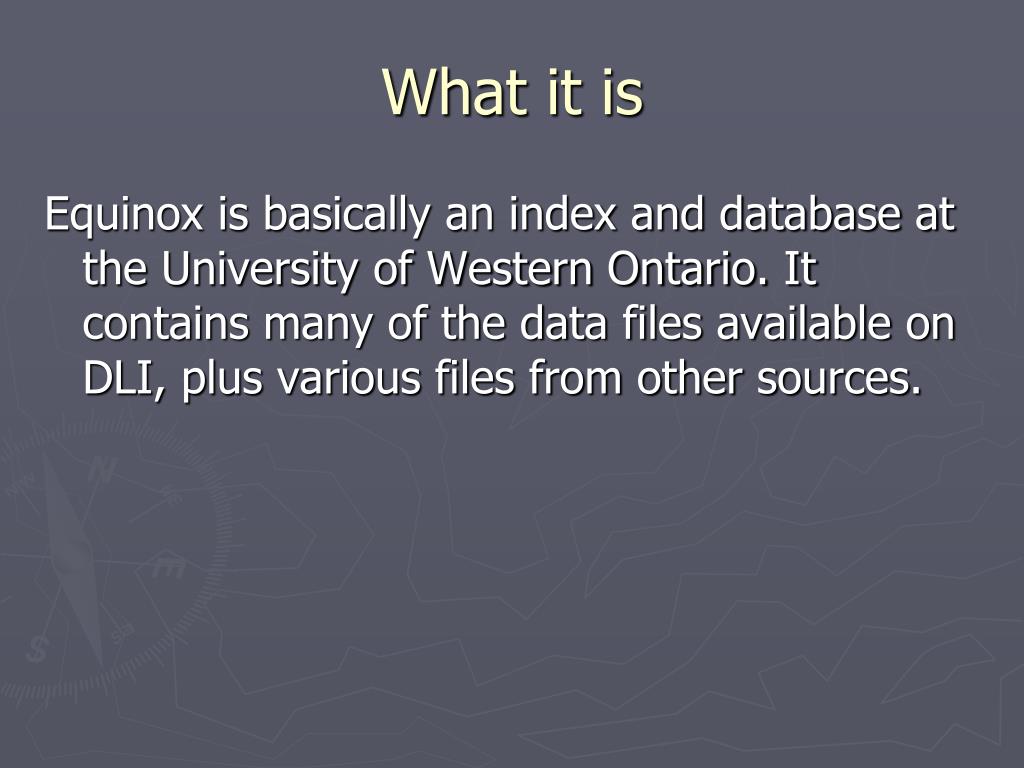 What it is

Equinox is basically an index and database at the University of Western Ontario. It contains many of the data files available on DLI, plus various files from other sources.